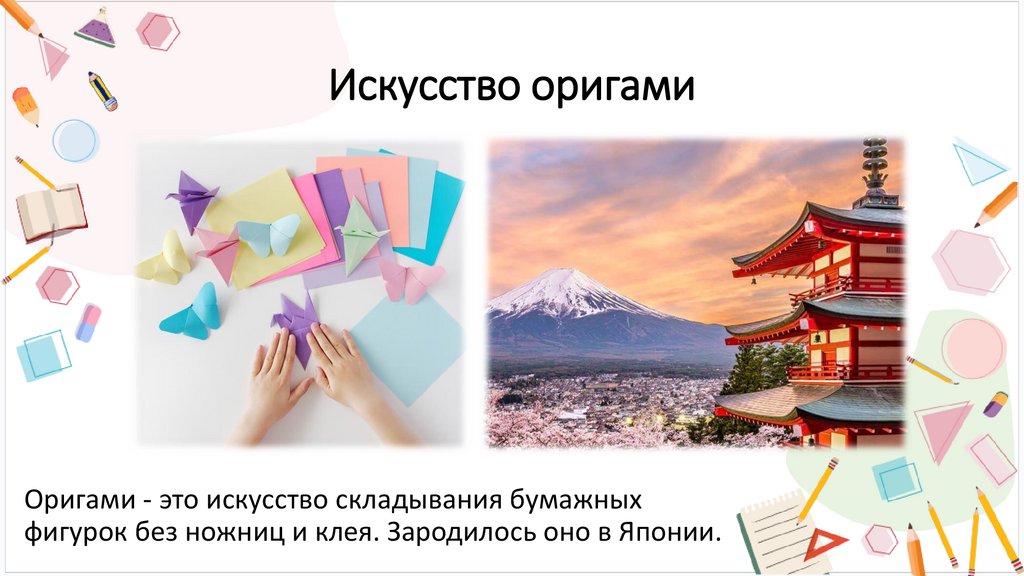 Искусство оригами

Оригами - это искусство складывания бумажных фигурок без ножниц и клея. Зародилось оно в Японии.